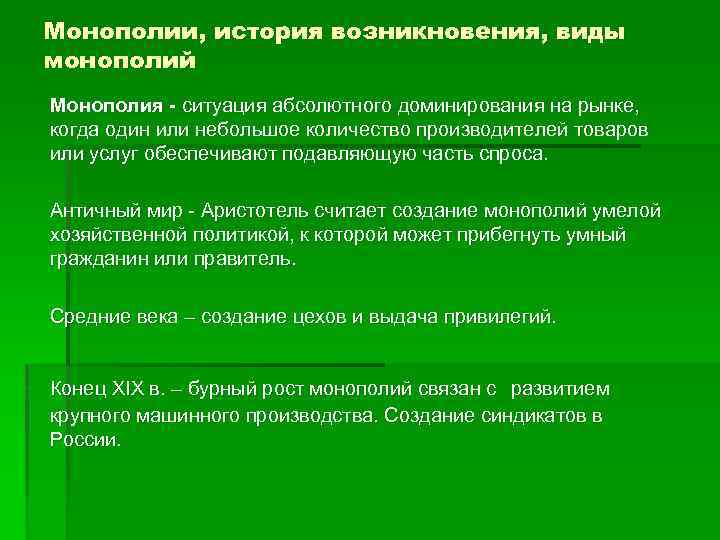 Монополии, история возникновения, виды монополий

Монополия - ситуация абсолютного доминирования на рынке, когда один или небольшое количество производителей товаров или услуг обеспечивают подавляющую часть спроса.

Античный мир - Аристотель считает создание монополий умелой хозяйственной политикой, к которой может прибегнуть умный гражданин или правитель.

Средние века – создание цехов и выдача привилегий.

Конец XIX в. – бурный рост монополий связан с развитием крупного машинного производства. Создание синдикатов в России.